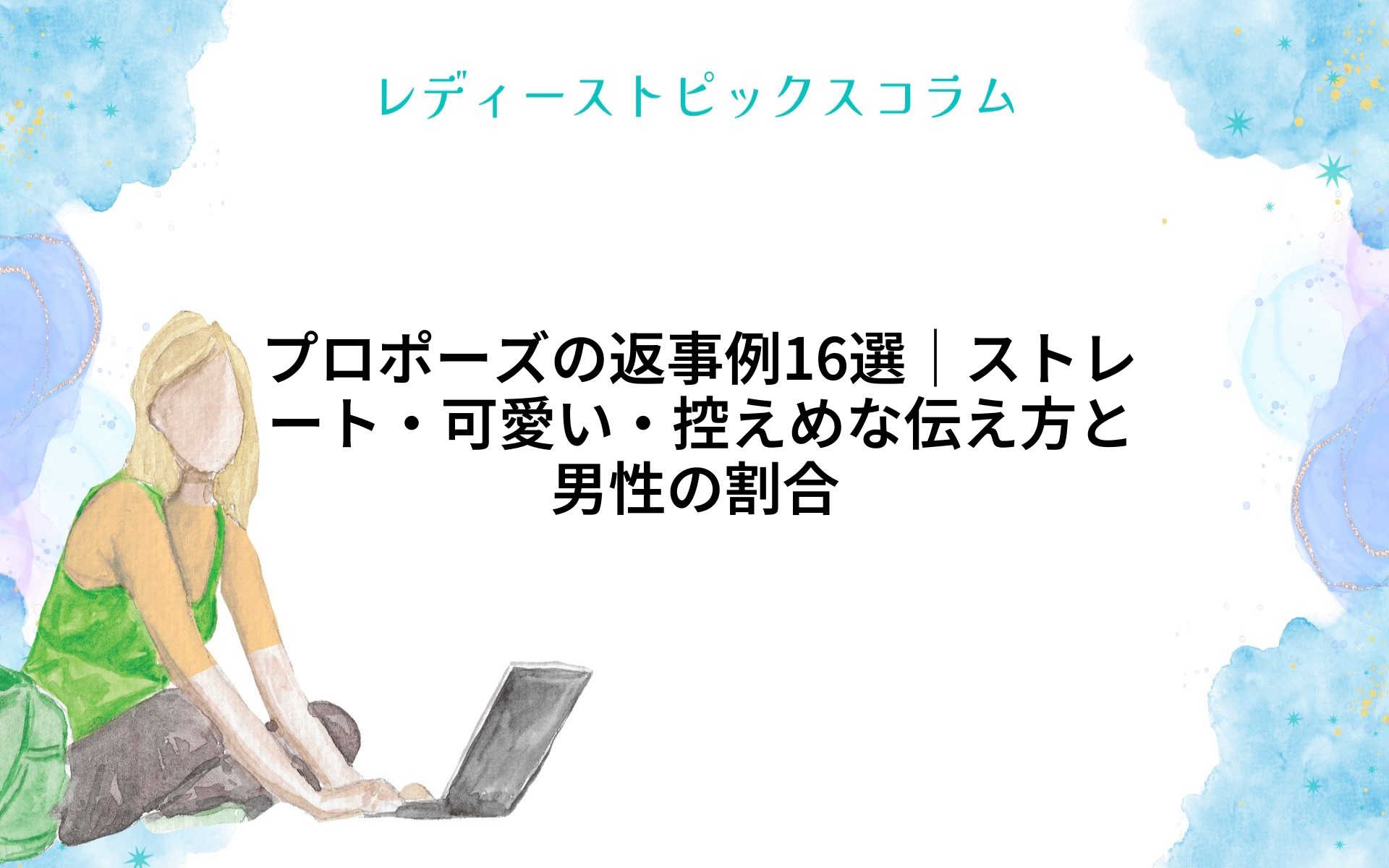 レディーストピックスコラム

プロポーズの返事例16選｜ストレート・可愛い・控えめな伝え方と男性の割合